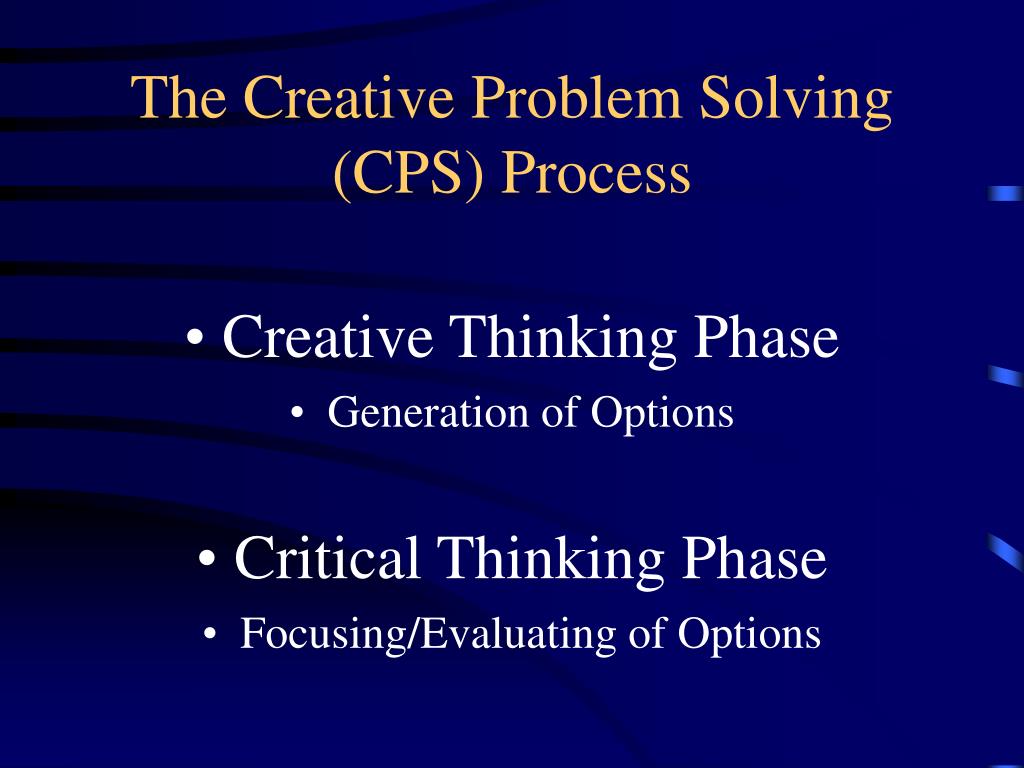 The Creative Problem Solving (CPS) Process

• Creative Thinking Phase
• Generation of Options

• Critical Thinking Phase
• Focusing/Evaluating of Options